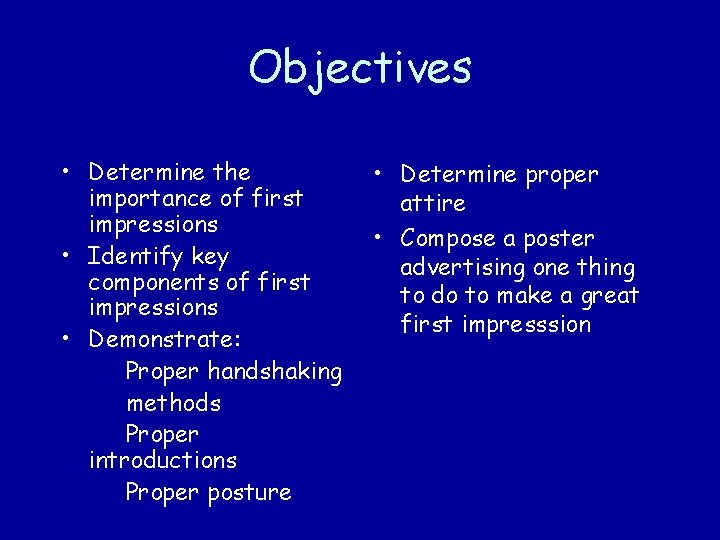 Objectives

• Determine the importance of first impressions
• Identify key components of first impressions
• Demonstrate:
Proper handshaking methods
Proper introductions
Proper posture

• Determine proper attire
• Compose a poster advertising one thing to do to make a great first impresssion